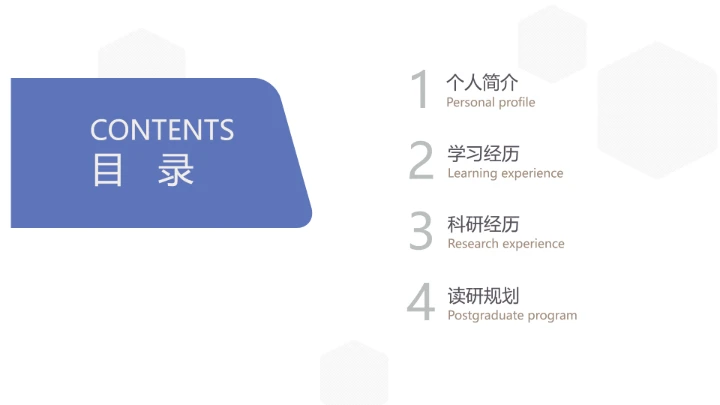 CONTENTS
目 录

1 个人简介
Personal profile

2 学习经历
Learning experience

3 科研经历
Research experience

4 读研规划
Postgraduate program